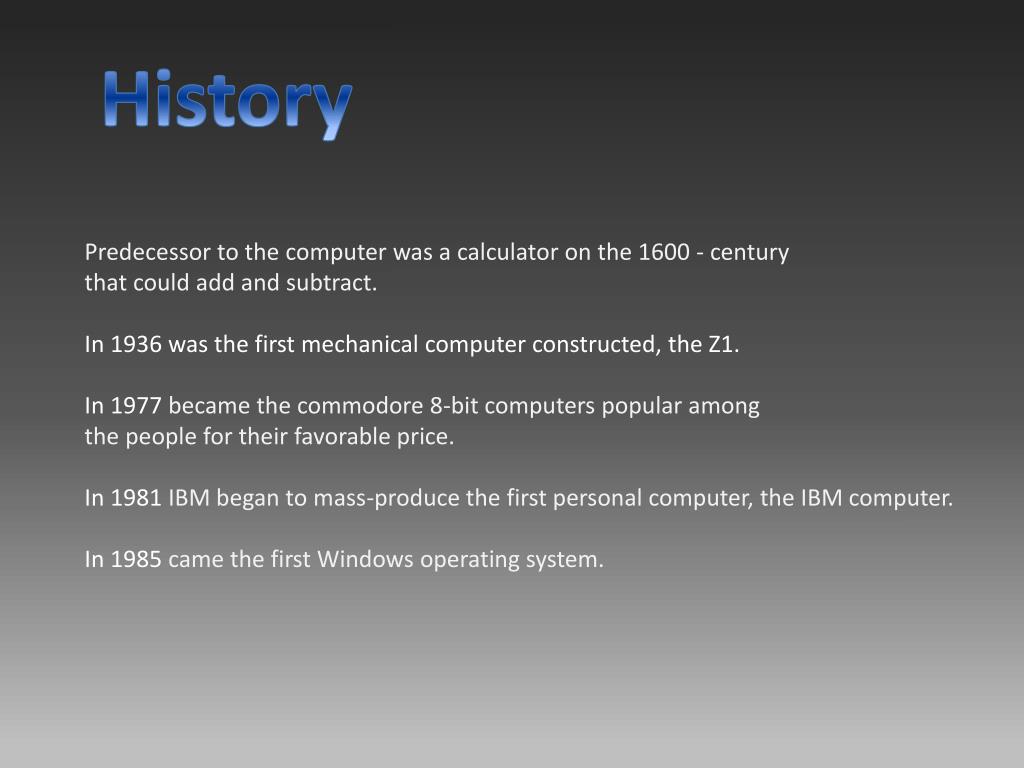 History

Predecessor to the computer was a calculator on the 1600 - century that could add and subtract.

In 1936 was the first mechanical computer constructed, the Z1.

In 1977 became the commodore 8-bit computers popular among the people for their favorable price.

In 1981 IBM began to mass-produce the first personal computer, the IBM computer.

In 1985 came the first Windows operating system.